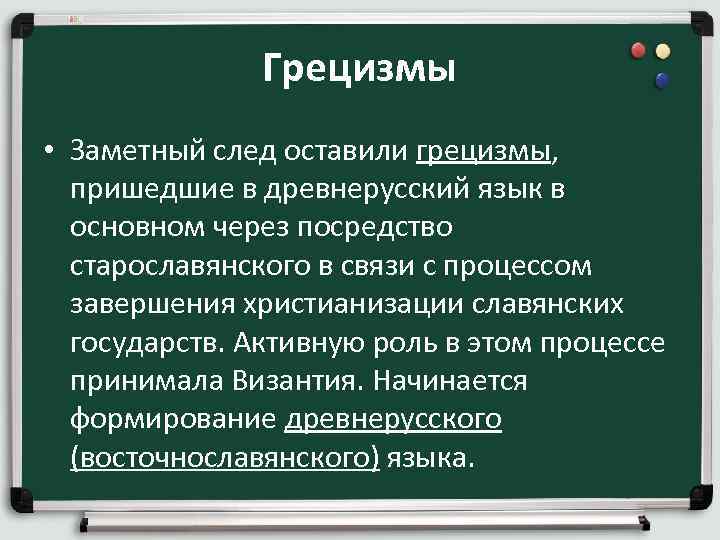 Грецизмы

• Заметный след оставили грецизмы, пришедшие в древнерусский язык в основном через посредство старославянского в связи с процессом завершения христианизации славянских государств. Активную роль в этом процессе принимала Византия. Начинается формирование древнерусского (восточнославянского) языка.